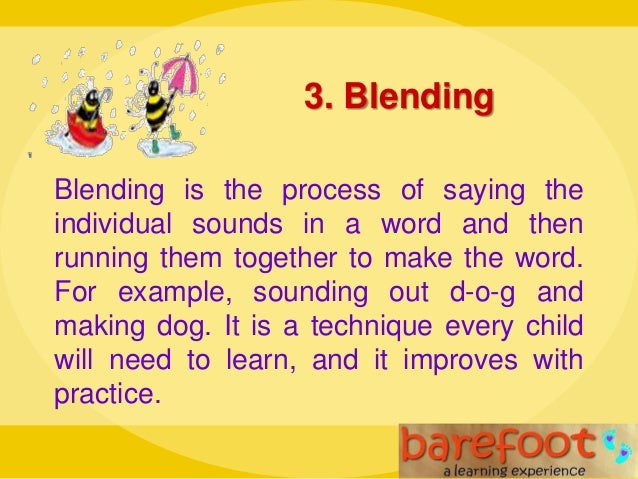 3. Blending

Blending is the process of saying the individual sounds in a word and then running them together to make the word. For example, sounding out d-o-g and making dog. It is a technique every child will need to learn, and it improves with practice.

barefoot
a learning experience